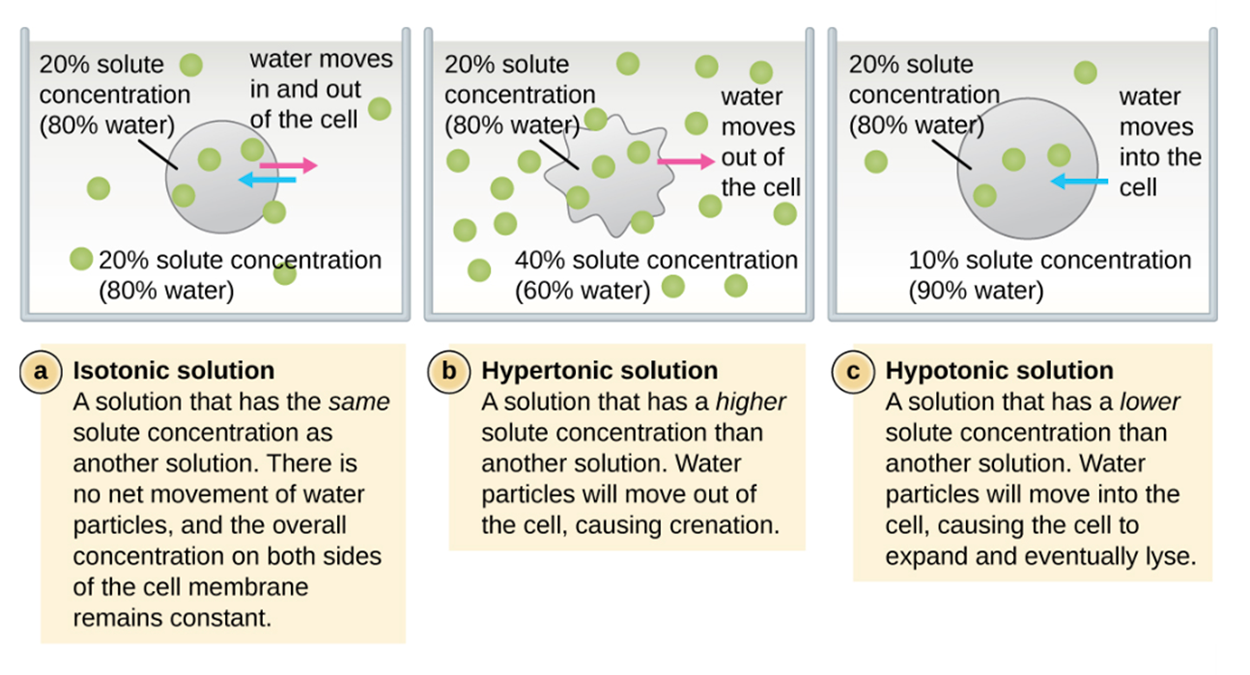 20% solute concentration (80% water)

water moves in and out of the cell

20% solute concentration (80% water)

20% solute concentration (80% water)

water moves out of the cell

40% solute concentration (60% water)

20% solute concentration (80% water)

water moves into the cell

10% solute concentration (90% water)

a Isotonic solution
A solution that has the same solute concentration as another solution. There is no net movement of water particles, and the overall concentration on both sides of the cell membrane remains constant.

b Hypertonic solution
A solution that has a higher solute concentration than another solution. Water particles will move out of the cell, causing crenation.

c Hypotonic solution
A solution that has a lower solute concentration than another solution. Water particles will move into the cell, causing the cell to expand and eventually lyse.